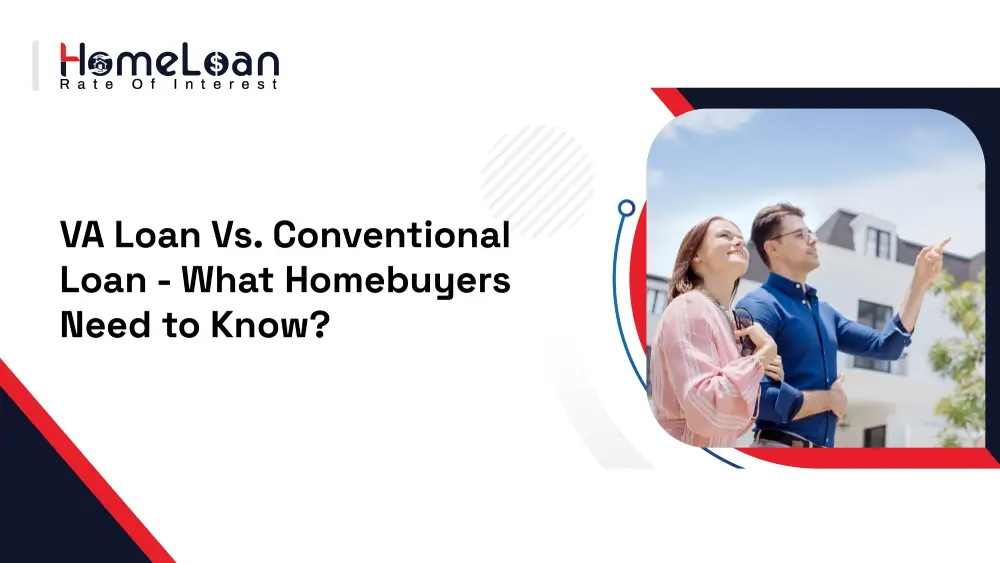 HomeLoan
Rate Of Interest

VA Loan Vs. Conventional Loan - What Homebuyers Need to Know?